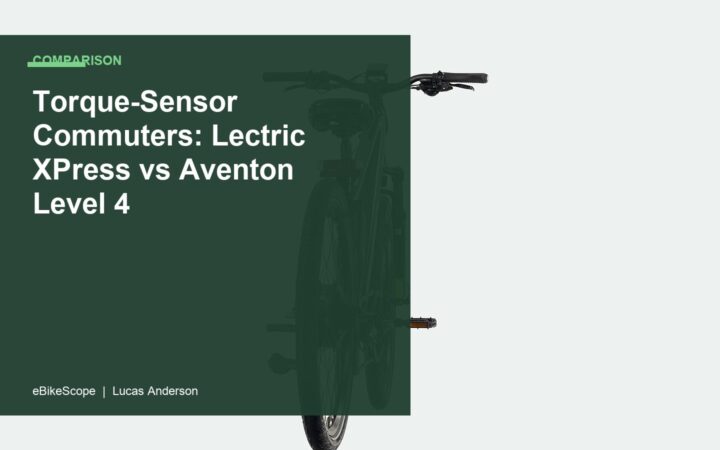 COMPARISON

Torque-Sensor Commuters: Lectric XPress vs Aventon Level 4

eBikeScope | Lucas Anderson